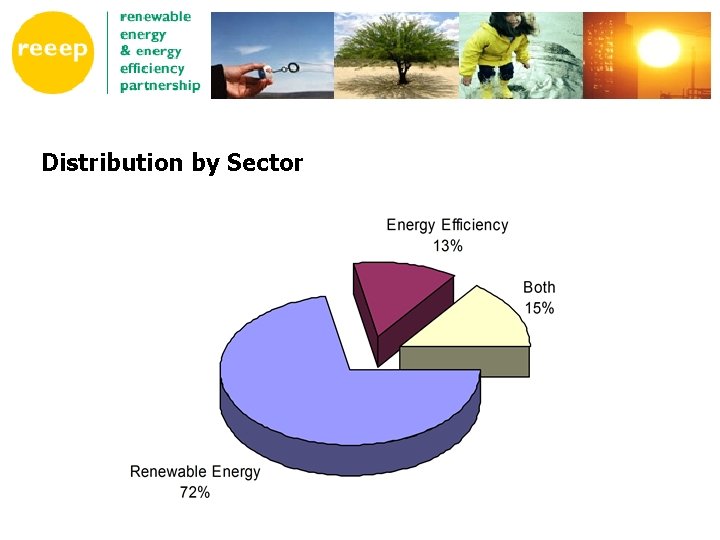 reeep

renewable
energy
& energy
efficiency
partnership

Distribution by Sector

Energy Efficiency
13%

Both
15%

Renewable Energy
72%